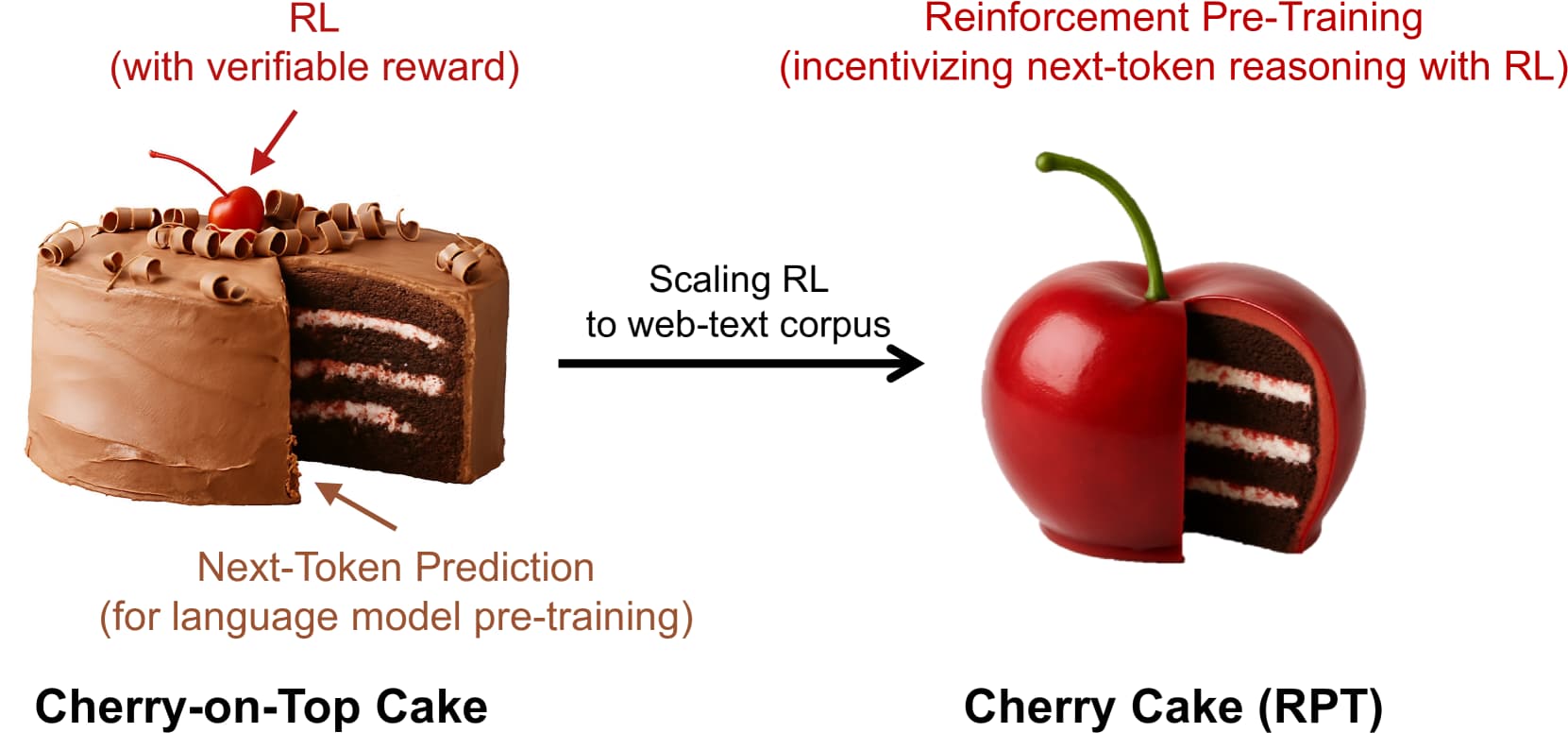 RL
(with verifiable reward)

Next-Token Prediction
(for language model pre-training)

Cherry-on-Top Cake

Scaling RL
to web-text corpus

Reinforcement Pre-Training
(incentivizing next-token reasoning with RL)

Cherry Cake (RPT)